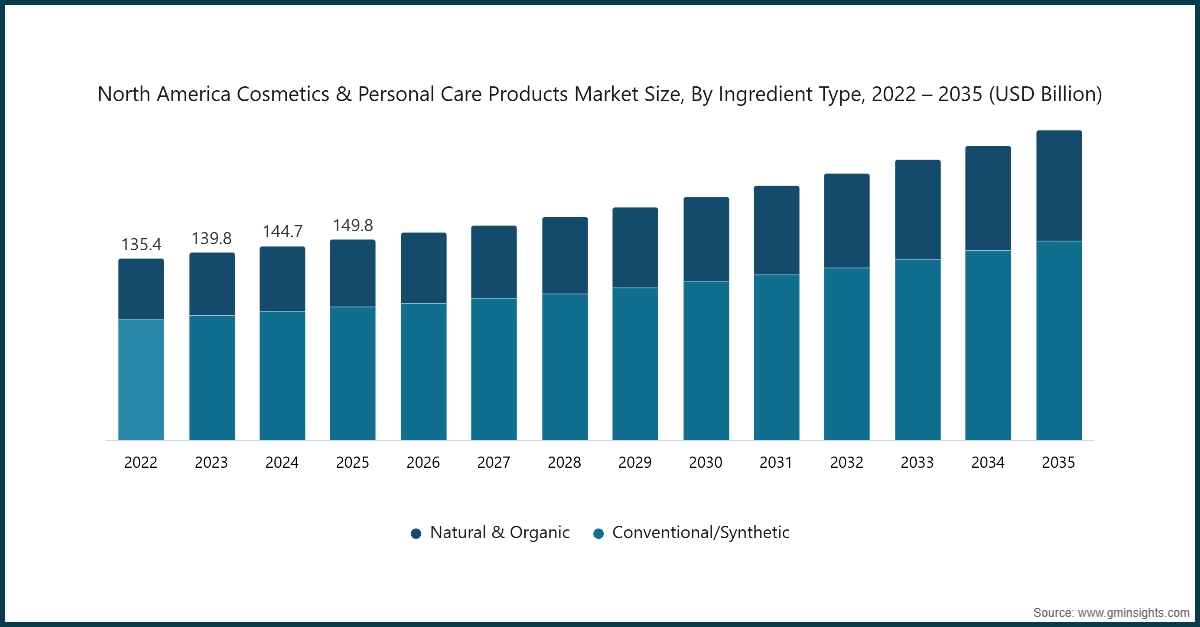 North America Cosmetics & Personal Care Products Market Size, By Ingredient Type, 2022 – 2035 (USD Billion)

135.4
139.8
144.7
149.8

2022 2023 2024 2025 2026 2027 2028 2029 2030 2031 2032 2033 2034 2035

Natural & Organic
Conventional/Synthetic

Source: www.gminsights.com